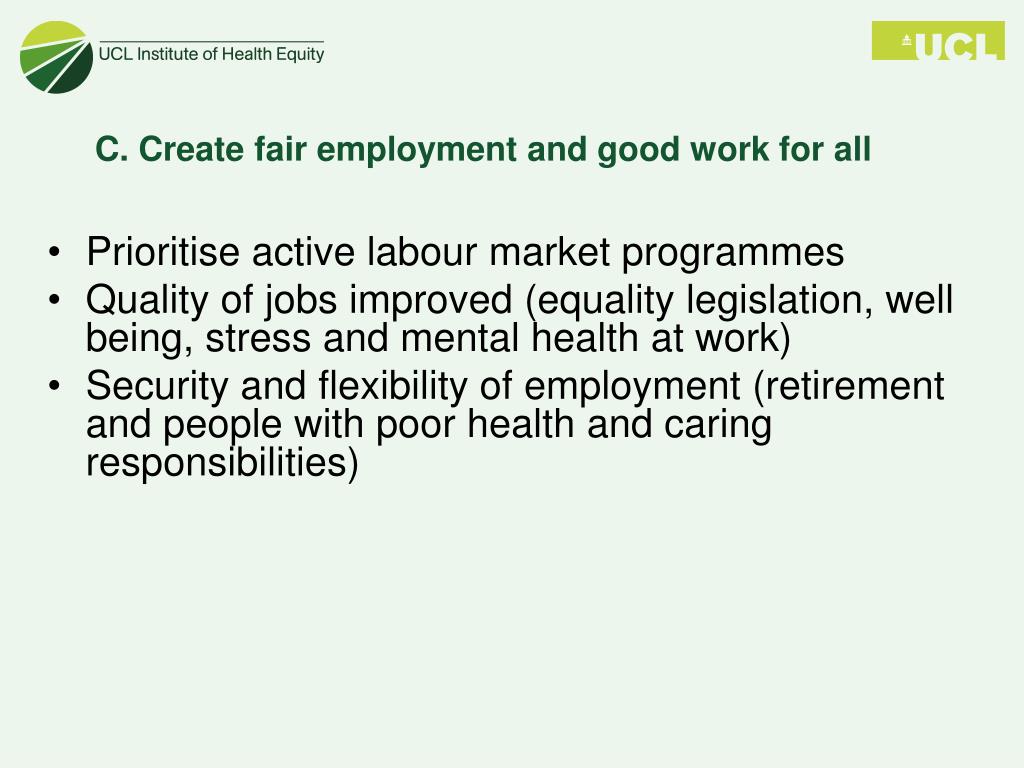 UCL Institute of Health Equity

UCL

C. Create fair employment and good work for all

• Prioritise active labour market programmes
• Quality of jobs improved (equality legislation, well being, stress and mental health at work)
• Security and flexibility of employment (retirement and people with poor health and caring responsibilities)